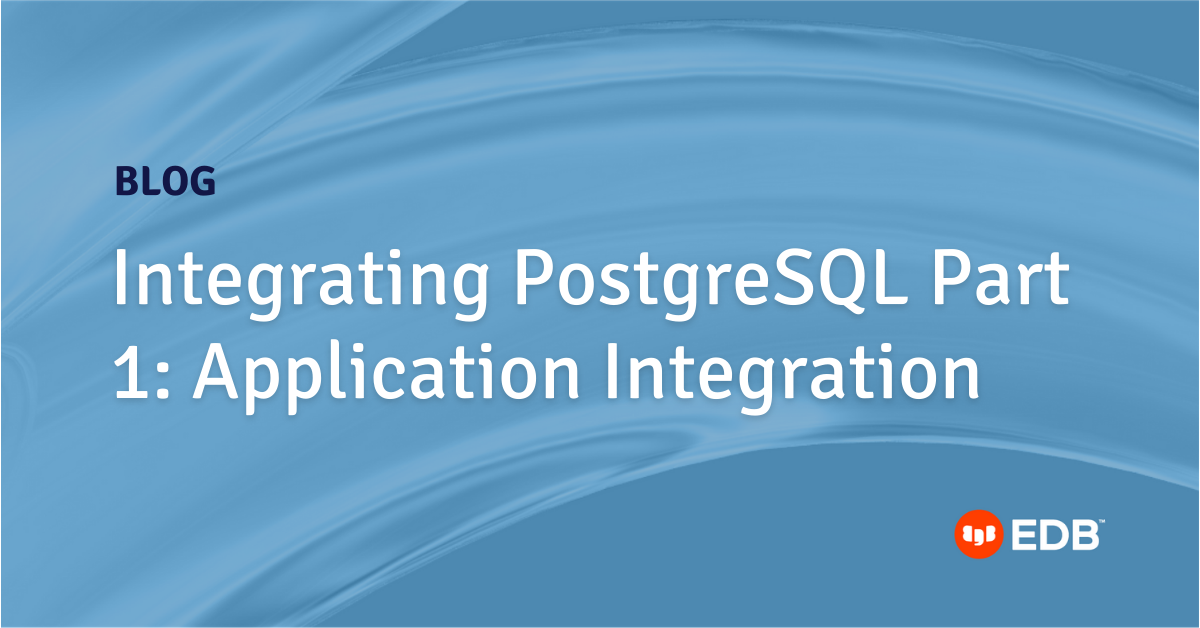 BLOG

Integrating PostgreSQL Part 1: Application Integration

EDB™